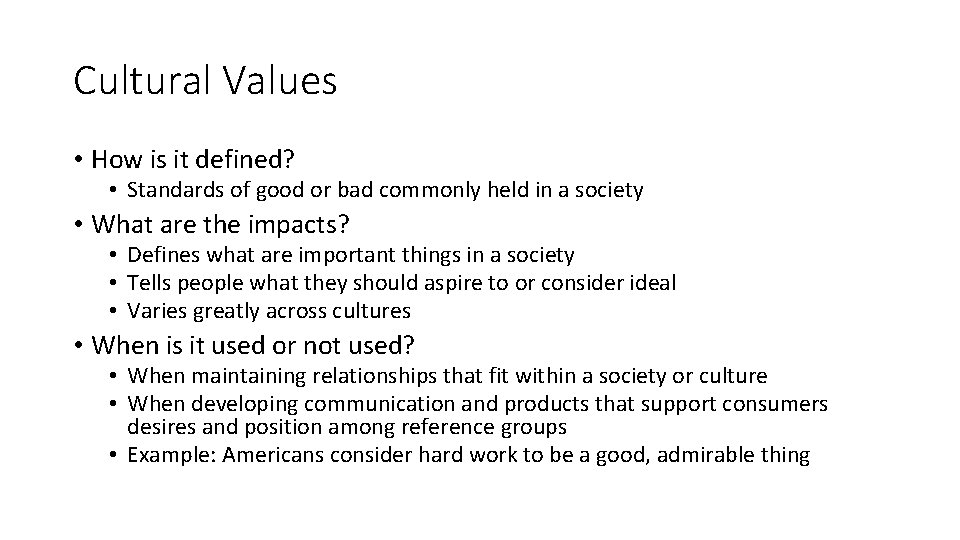 Cultural Values

• How is it defined?
  • Standards of good or bad commonly held in a society
• What are the impacts?
  • Defines what are important things in a society
  • Tells people what they should aspire to or consider ideal
  • Varies greatly across cultures
• When is it used or not used?
  • When maintaining relationships that fit within a society or culture
  • When developing communication and products that support consumers desires and position among reference groups
  • Example: Americans consider hard work to be a good, admirable thing